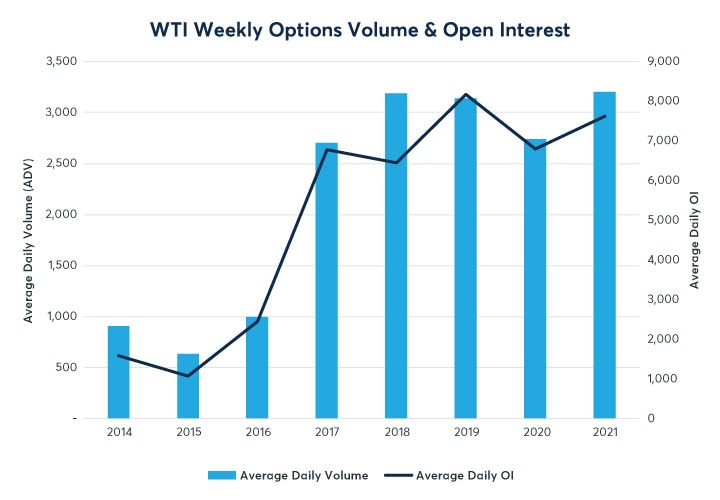 WTI Weekly Options Volume & Open Interest

Average Daily Volume (ADV)

3,500
3,000
2,500
2,000
1,500
1,000
500
-

Average Daily OI

9,000
8,000
7,000
6,000
5,000
4,000
3,000
2,000
1,000
0

2014 2015 2016 2017 2018 2019 2020 2021

Average Daily Volume
Average Daily OI